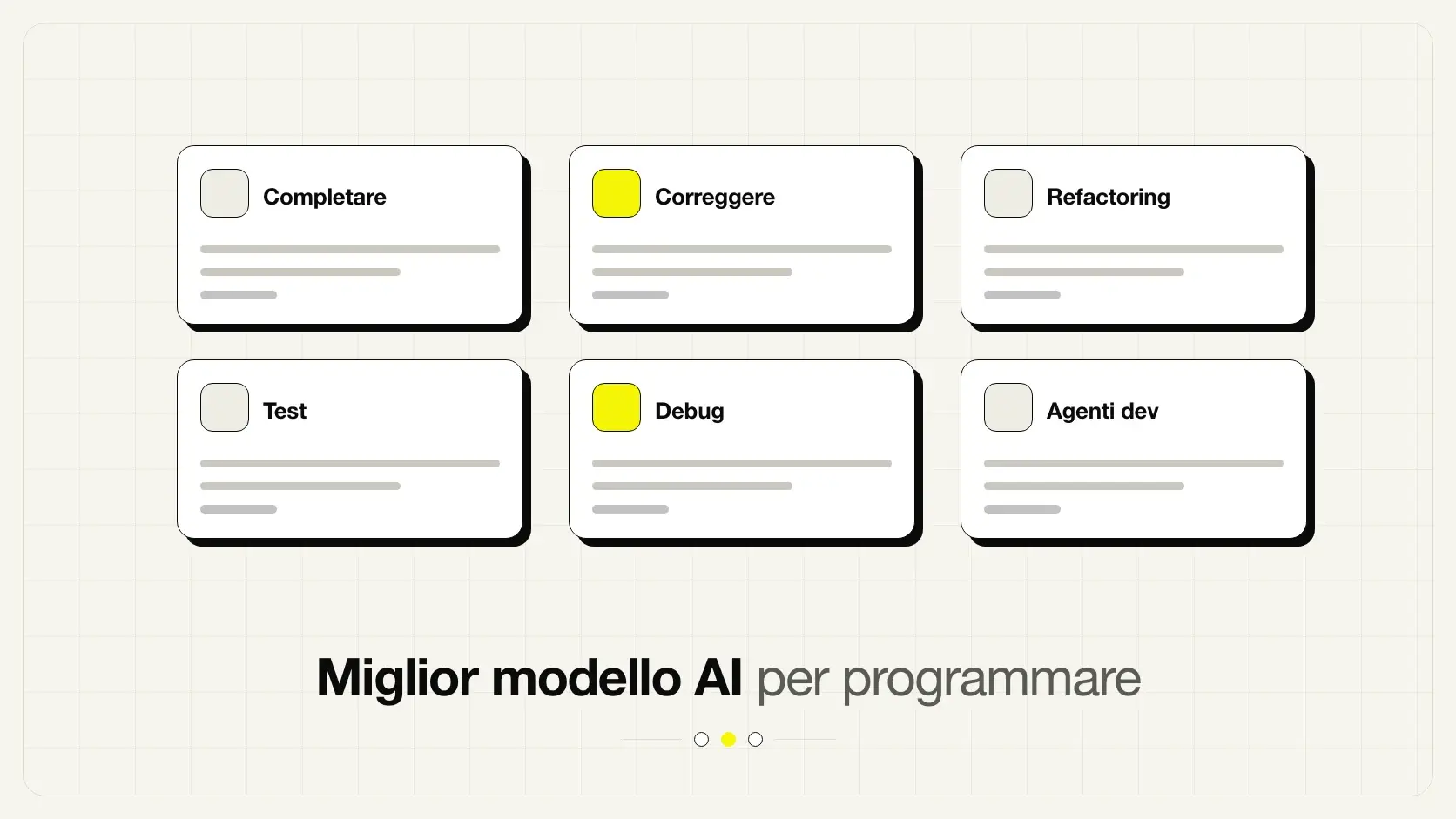 Completare

Correggere

Refactoring

Test

Debug

Agenti dev

Miglior modello AI per programmare